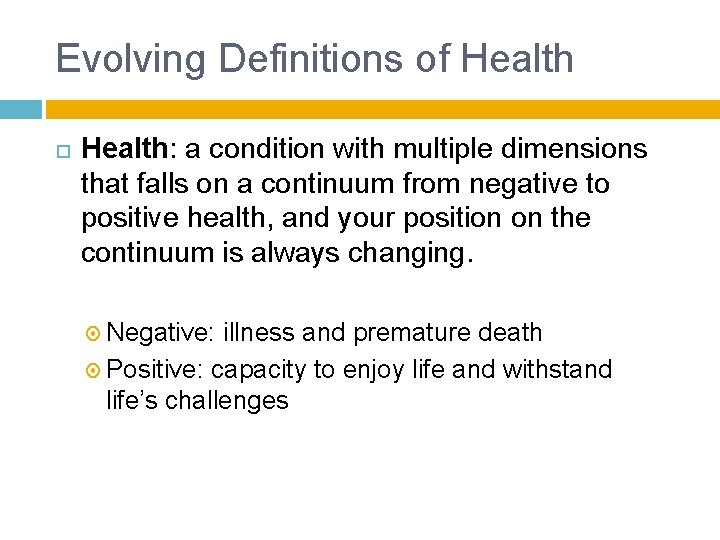 Evolving Definitions of Health

Health: a condition with multiple dimensions that falls on a continuum from negative to positive health, and your position on the continuum is always changing.

Negative: illness and premature death

Positive: capacity to enjoy life and withstand life's challenges